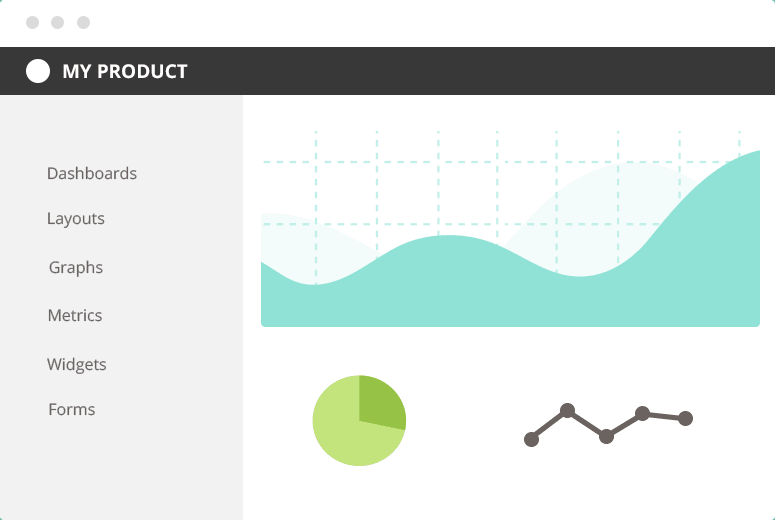 MY PRODUCT

Dashboards

Layouts

Graphs

Metrics

Widgets

Forms